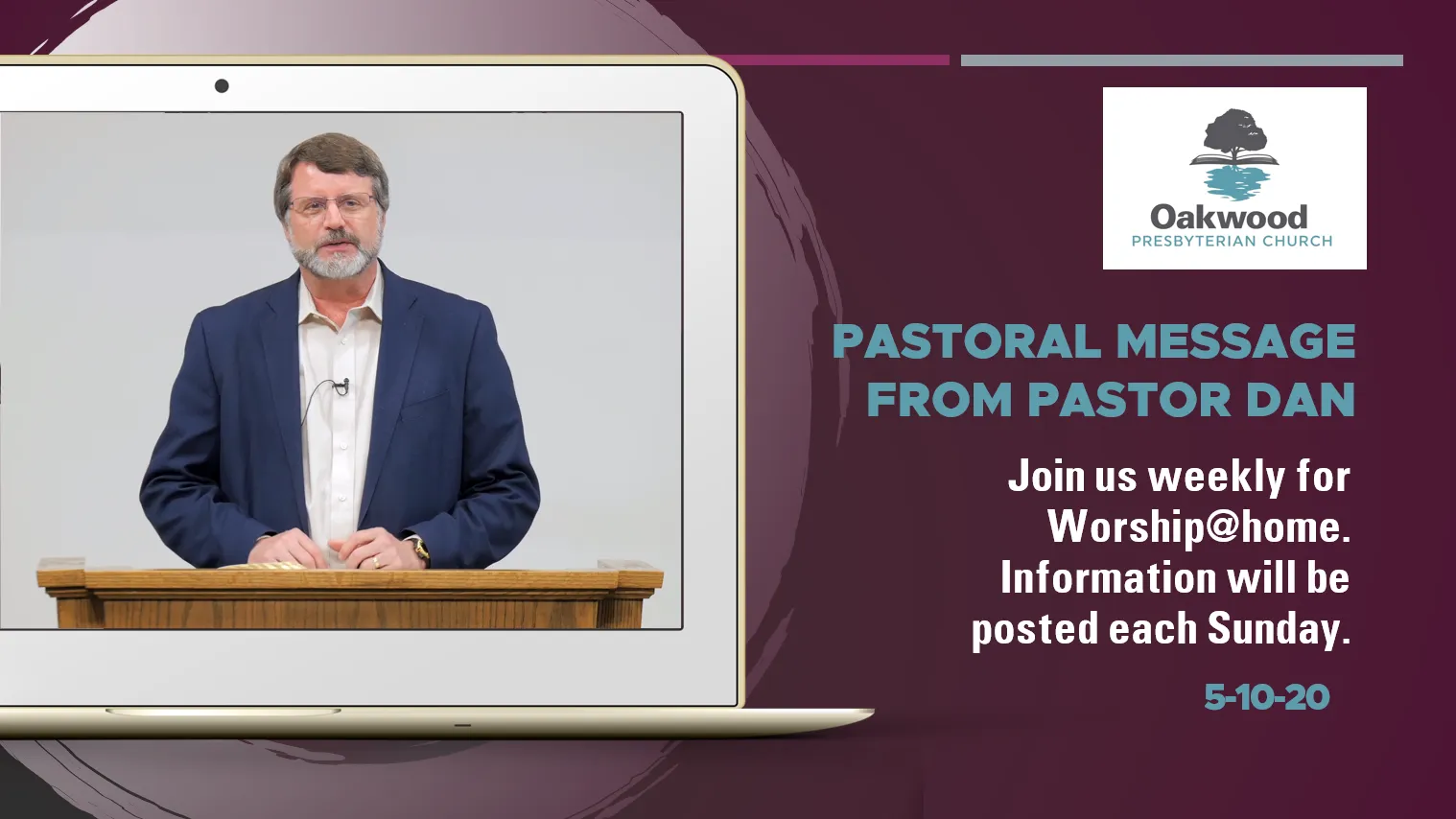 Oakwood
PRESBYTERIAN CHURCH

PASTORAL MESSAGE FROM PASTOR DAN

Join us weekly for Worship@home. Information will be posted each Sunday.

5-10-20